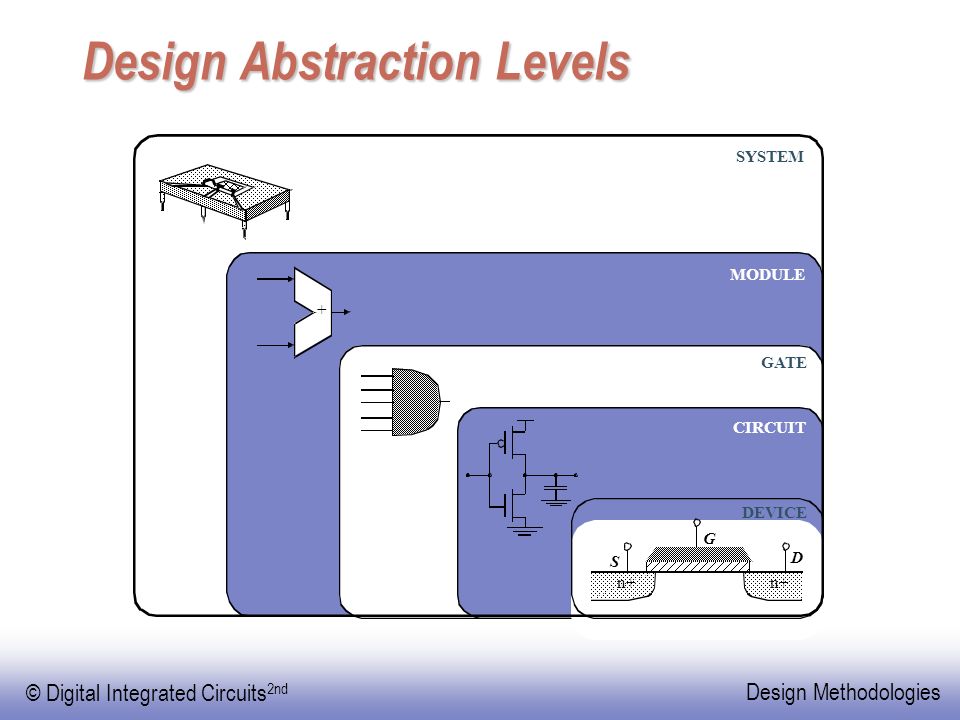 Design Abstraction Levels

SYSTEM

MODULE

+

GATE

CIRCUIT

DEVICE

G

S

D

n+

n+

© Digital Integrated Circuits$^{2nd}$

Design Methodologies